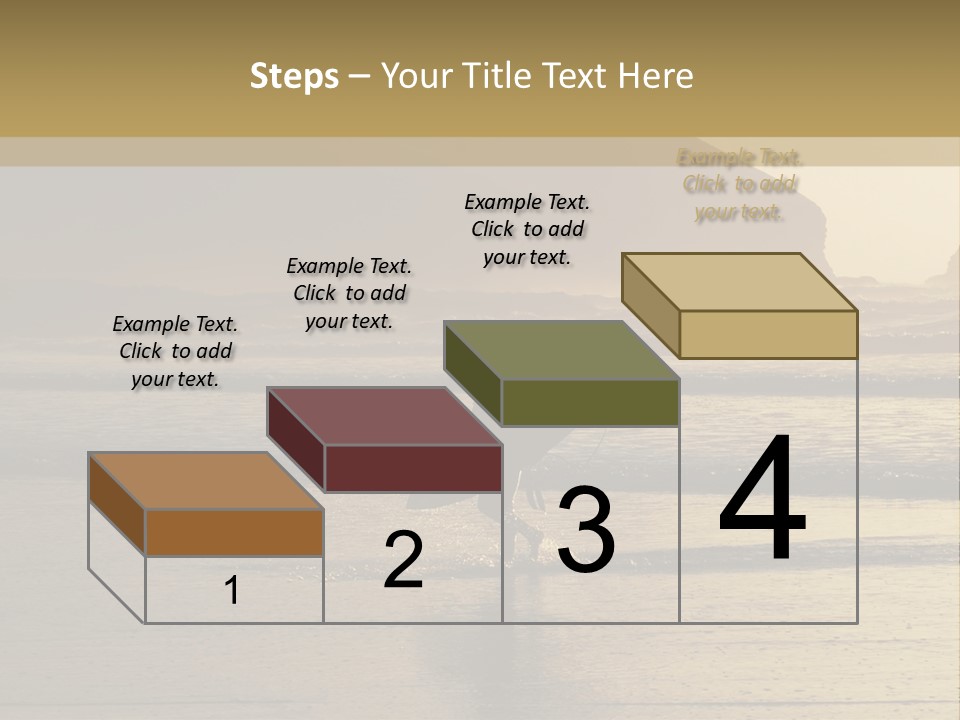 Steps – Your Title Text Here

Example Text. Click to add your text.

Example Text. Click to add your text.

Example Text. Click to add your text.

Example Text. Click to add your text.

1

2

3

4